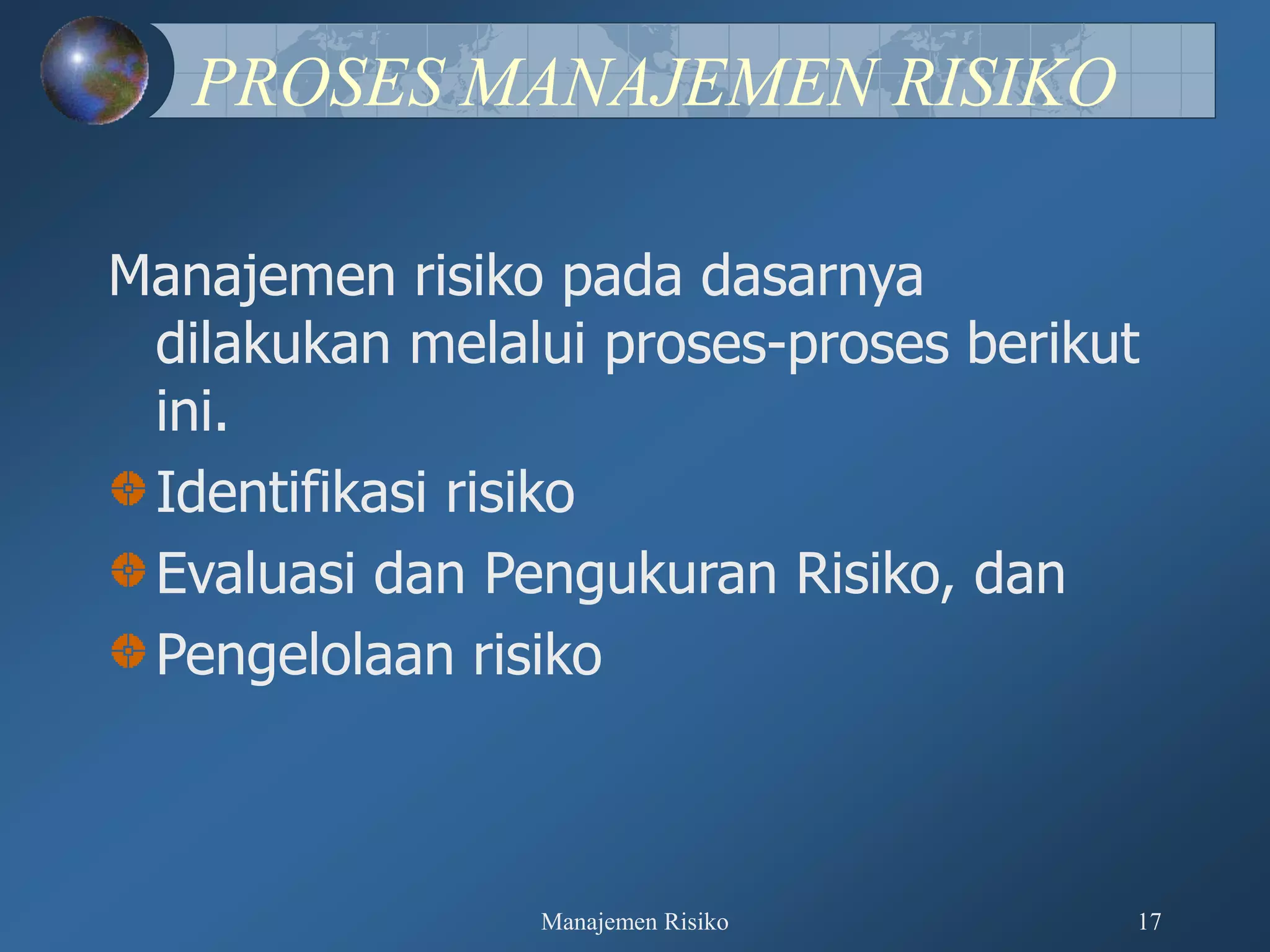 PROSES MANAJEMEN RISIKO

Manajemen risiko pada dasarnya dilakukan melalui proses-proses berikut ini.

Identifikasi risiko

Evaluasi dan Pengukuran Risiko, dan

Pengelolaan risiko

Manajemen Risiko

17